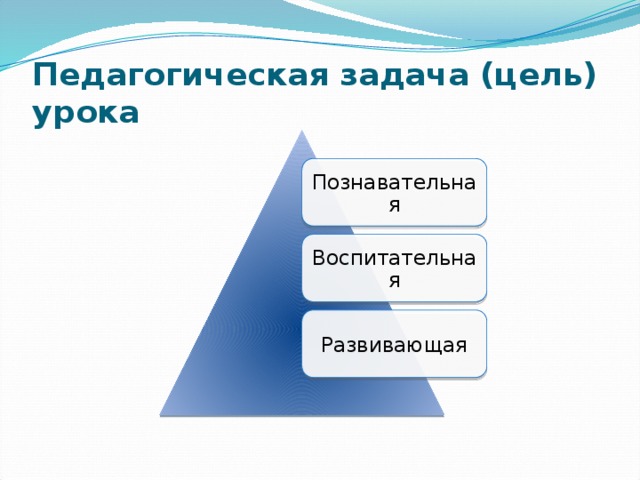 Педагогическая задача (цель) урока

Познавательная

Воспитательная

Развивающая